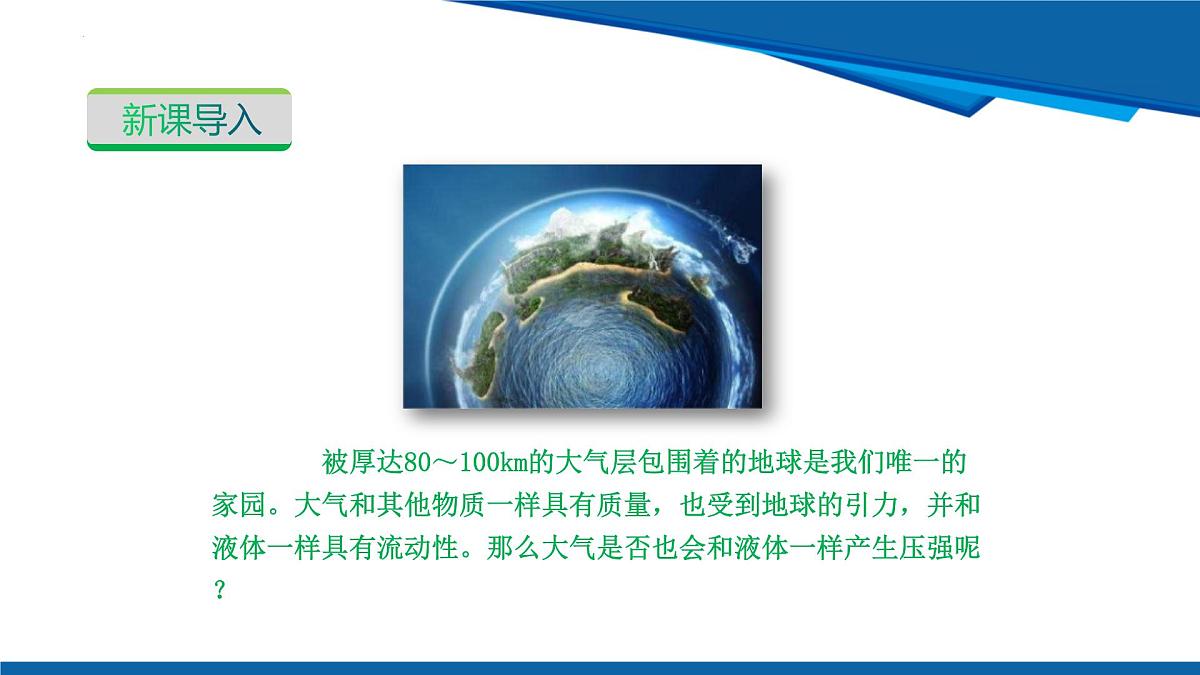 新课导入

被厚达80～100km的大气层包围着的地球是我们唯一的家园。大气和其他物质一样具有质量，也受到地球的引力，并和液体一样具有流动性。那么大气是否也会和液体一样产生压强呢？